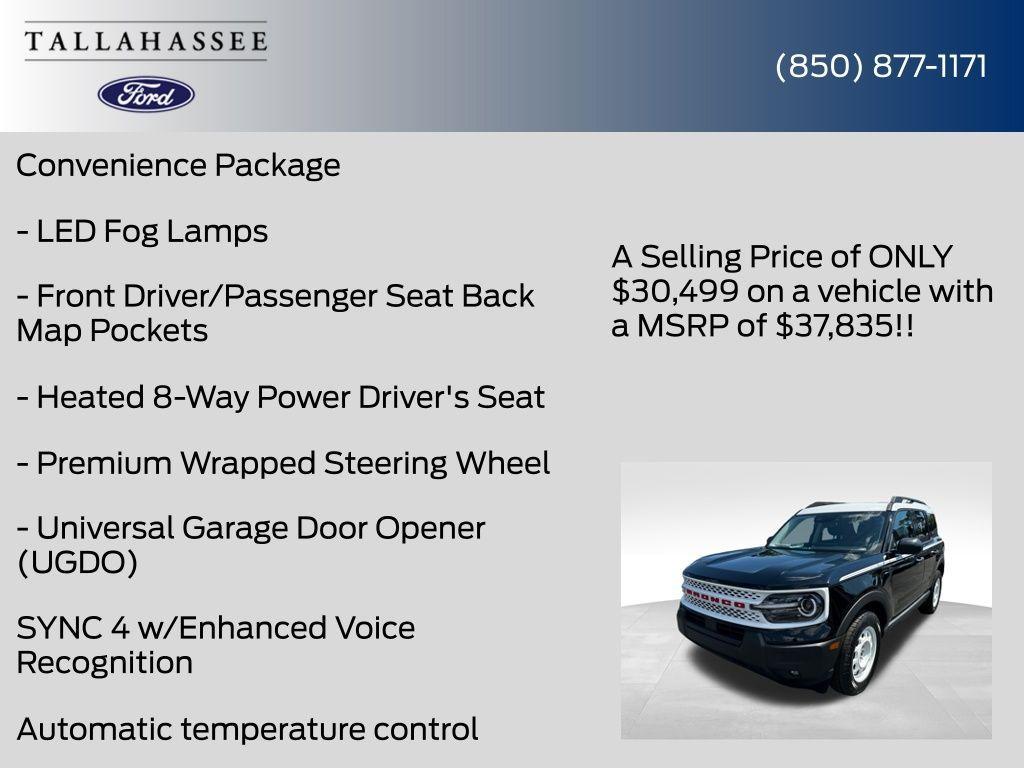 TALLAHASSEE

Ford

(850) 877-1171

Convenience Package

- LED Fog Lamps

- Front Driver/Passenger Seat Back Map Pockets

- Heated 8-Way Power Driver's Seat

- Premium Wrapped Steering Wheel

- Universal Garage Door Opener (UGDO)

SYNC 4 w/Enhanced Voice Recognition

Automatic temperature control

A Selling Price of ONLY $30,499 on a vehicle with a MSRP of $37,835!!

BRONCO